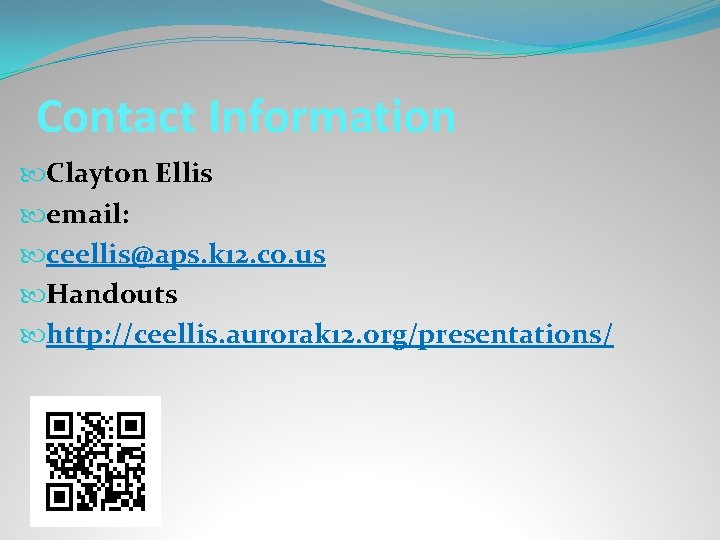 Contact Information

Clayton Ellis

email:

ceellis@aps.k12.co.us

Handouts

http://ceellis.aurorak12.org/presentations/